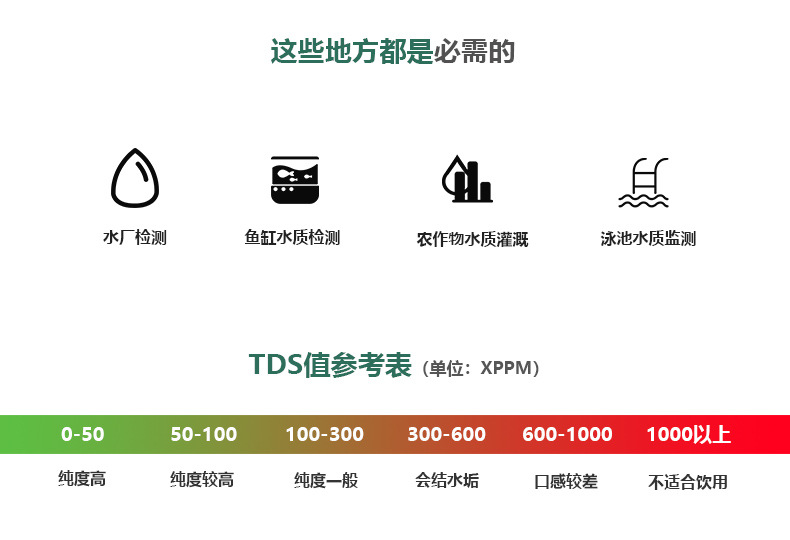 这些地方都是必需的

水厂检测

鱼缸水质检测

农作物水质灌溉

泳池水质监测

TDS值参考表（单位：XPPM）

| 0-50 | 50-100 | 100-300 | 300-600 | 600-1000 | 1000以上 |
|---|---|---|---|---|---|
| 纯度高 | 纯度较高 | 纯度一般 | 会结水垢 | 口感较差 | 不适合饮用 |